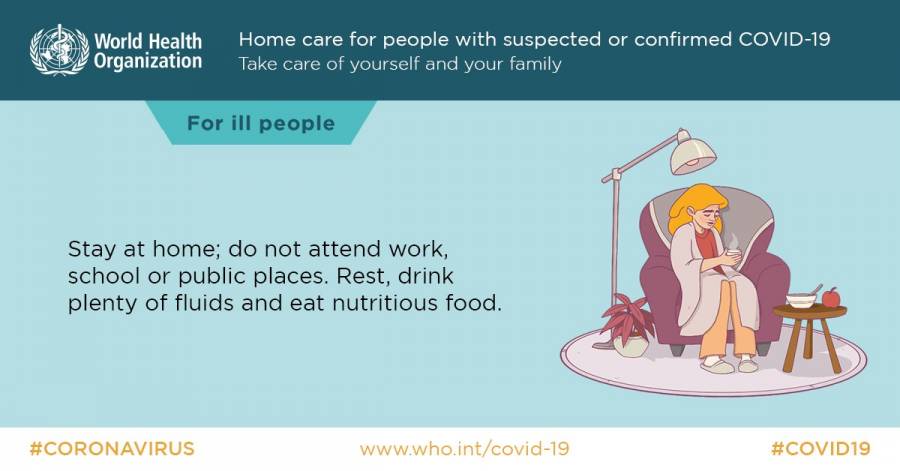 World Health Organization

Home care for people with suspected or confirmed COVID-19
Take care of yourself and your family

For ill people

Stay at home; do not attend work, school or public places. Rest, drink plenty of fluids and eat nutritious food.

#CORONAVIRUS www.who.int/covid-19 #COVID19